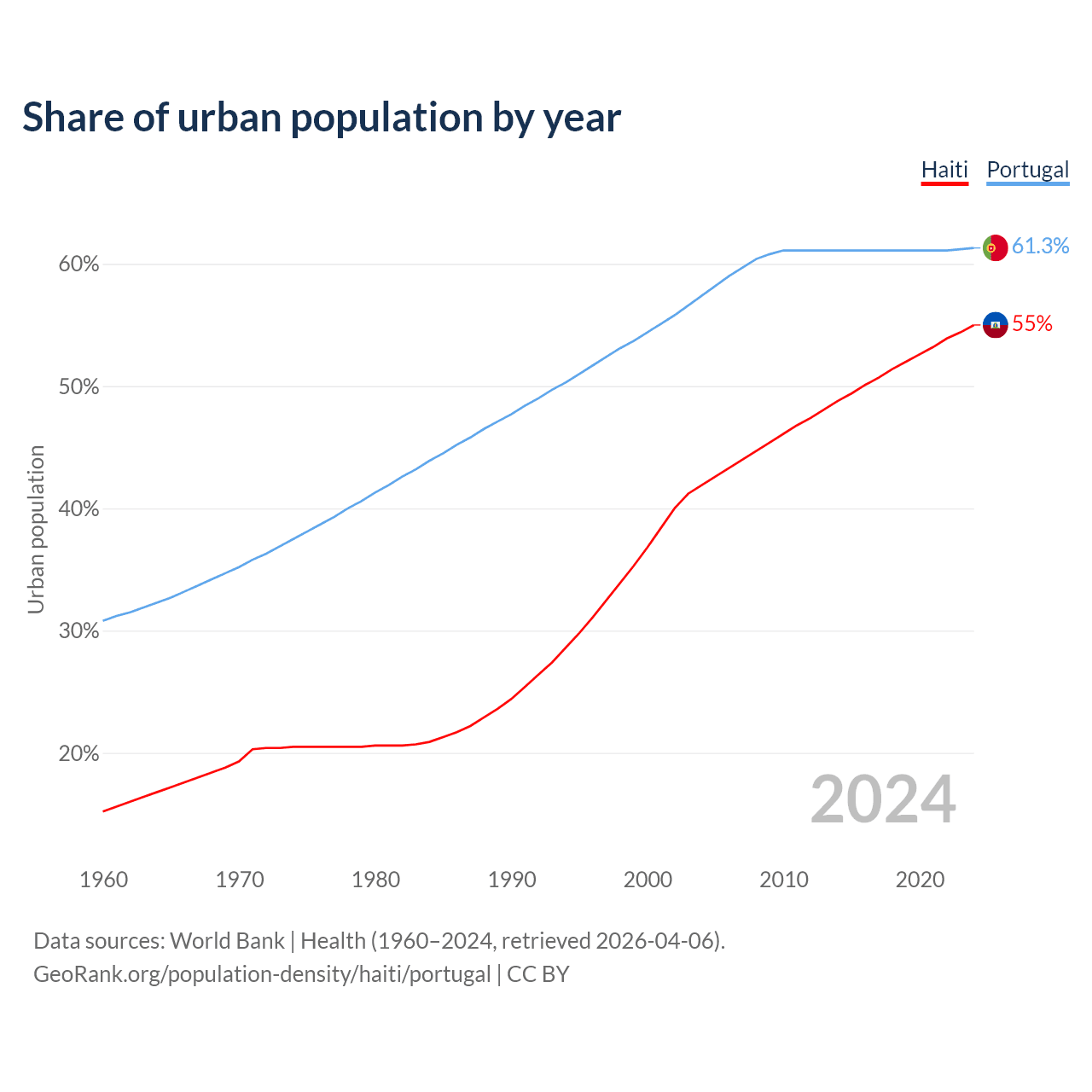 Share of urban population by year

Haiti Portugal

61.3%
55%

60%
50%
40%
30%
20%

Urban population

2024

1960 1970 1980 1990 2000 2010 2020

Data sources: World Bank | Health (1960–2024, retrieved 2026-04-06).
GeoRank.org/population-density/haiti/portugal | CC BY